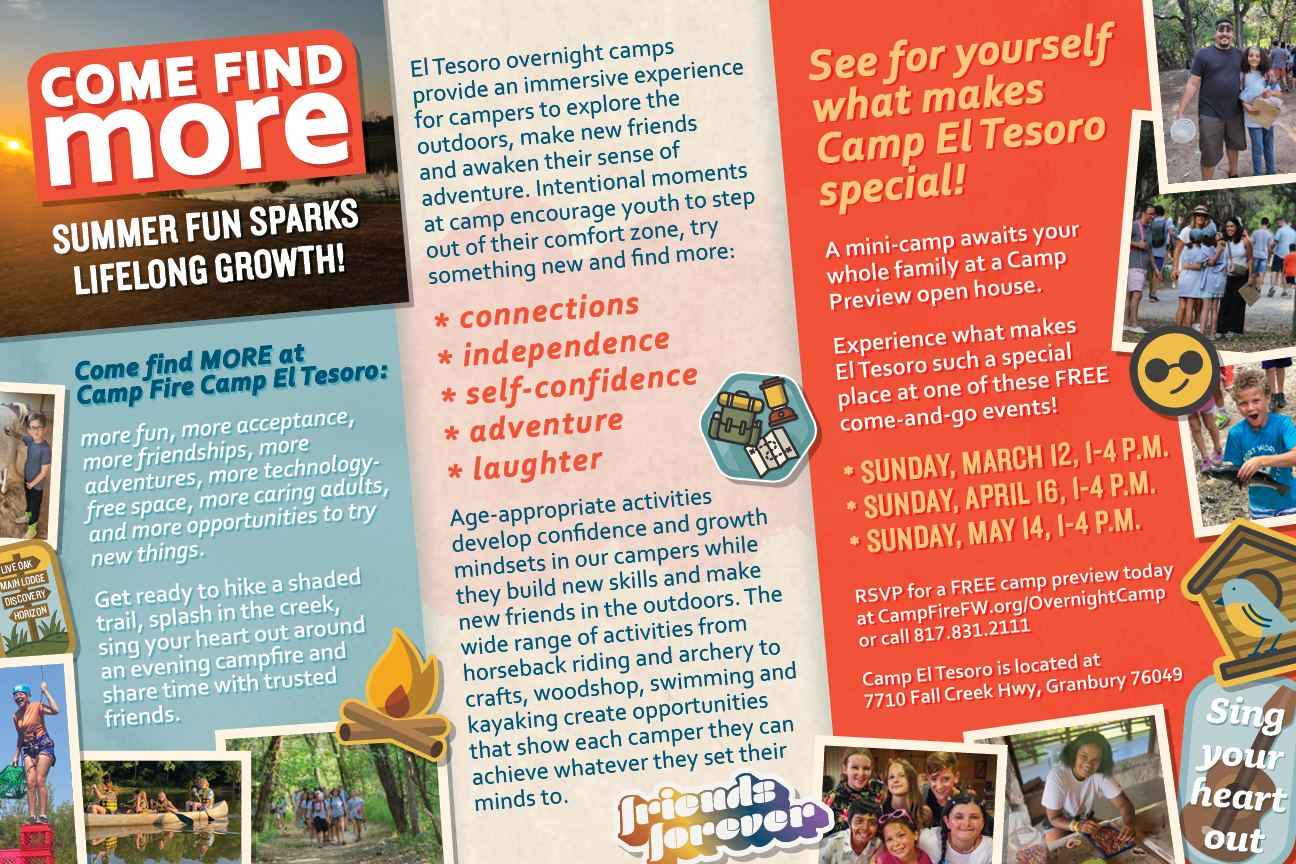 COME FIND more

SUMMER FUN SPARKS LIFELONG GROWTH!

Come find MORE at Camp Fire Camp El Tesoro:

more fun, more acceptance, more friendships, more adventures, more technology-free space, more caring adults, and more opportunities to try new things.

Get ready to hike a shaded trail, splash in the creek, sing your heart out around an evening campfire and share time with trusted friends.

LIVE OAK
MAIN LODGE
DISCOVERY
HORIZON

El Tesoro overnight camps provide an immersive experience for campers to explore the outdoors, make new friends and awaken their sense of adventure. Intentional moments at camp encourage youth to step out of their comfort zone, try something new and find more:

* connections
* independence
* self-confidence
* adventure
* laughter

Age-appropriate activities develop confidence and growth mindsets in our campers while they build new skills and make new friends in the outdoors. The wide range of activities from horseback riding and archery to crafts, woodshop, swimming and kayaking create opportunities that show each camper they can achieve whatever they set their minds to.

friends forever

See for yourself what makes Camp El Tesoro special!

A mini-camp awaits your whole family at a Camp Preview open house.

Experience what makes El Tesoro such a special place at one of these FREE come-and-go events!

* SUNDAY, MARCH 12, 1-4 P.M.
* SUNDAY, APRIL 16, 1-4 P.M.
* SUNDAY, MAY 14, 1-4 P.M.

RSVP for a FREE camp preview today at CampFireFW.org/OvernightCamp or call 817.831.2111

Camp El Tesoro is located at 7710 Fall Creek Hwy, Granbury 76049

Sing your heart out